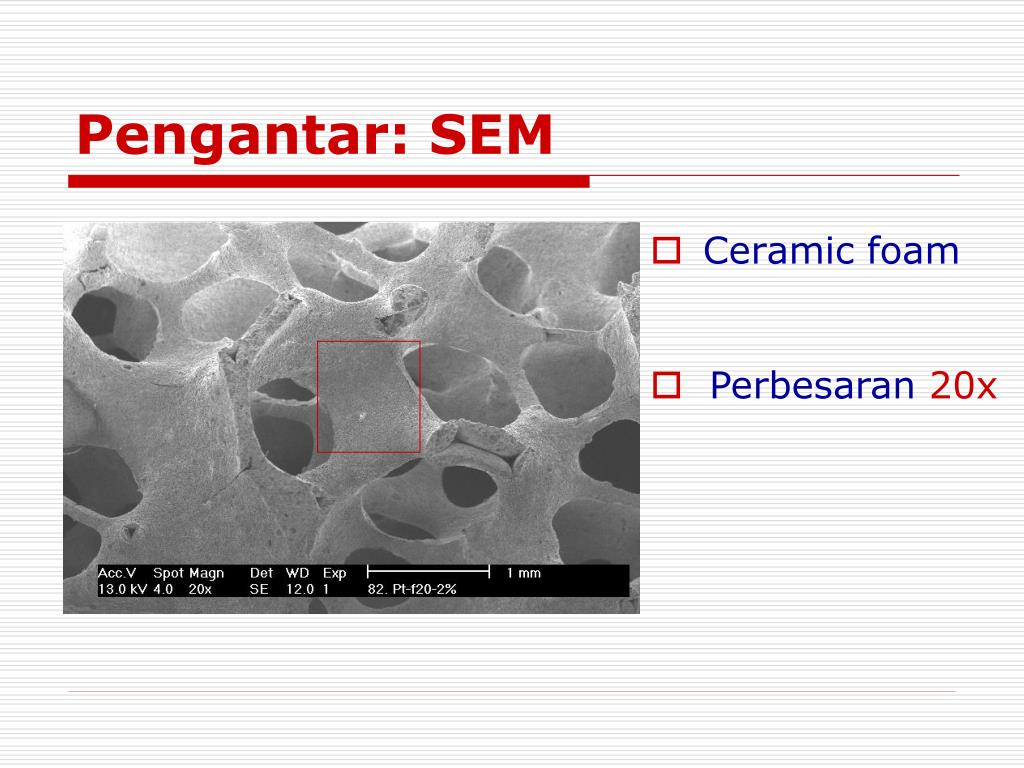 Pengantar: SEM

Acc.V Spot Magn Det WD Exp 1 mm
13.0 kV 4.0 20x SE 12.0 1 82. Pt-f20-2%

Ceramic foam

Perbesaran 20x